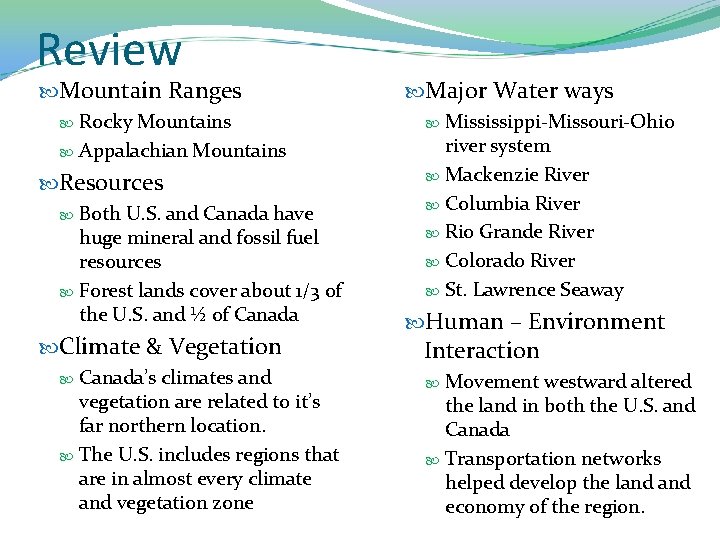 Review

Mountain Ranges

Rocky Mountains

Appalachian Mountains

Resources

Both U.S. and Canada have huge mineral and fossil fuel resources

Forest lands cover about 1/3 of the U.S. and ½ of Canada

Climate & Vegetation

Canada's climates and vegetation are related to it's far northern location.

The U.S. includes regions that are in almost every climate and vegetation zone

Major Water ways

Mississippi-Missouri-Ohio river system

Mackenzie River

Columbia River

Rio Grande River

Colorado River

St. Lawrence Seaway

Human – Environment Interaction

Movement westward altered the land in both the U.S. and Canada

Transportation networks helped develop the land and economy of the region.